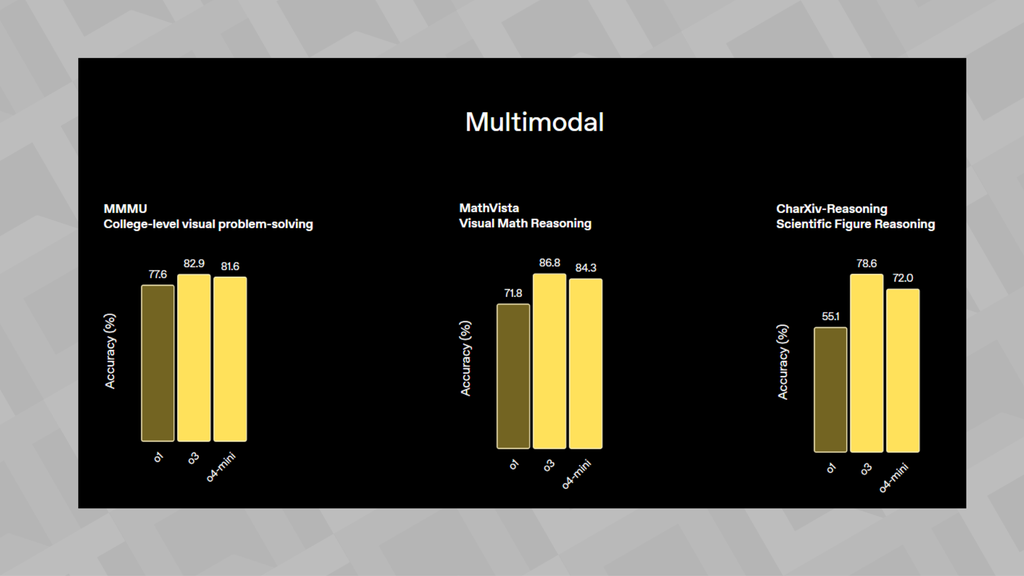 Multimodal

MMMU
College-level visual problem-solving

Accuracy (%)

77.6
82.9
81.6

o1
o3
o4-mini

MathVista
Visual Math Reasoning

Accuracy (%)

71.8
86.8
84.3

o1
o3
o4-mini

CharXiv-Reasoning
Scientific Figure Reasoning

Accuracy (%)

55.1
78.6
72.0

o1
o3
o4-mini